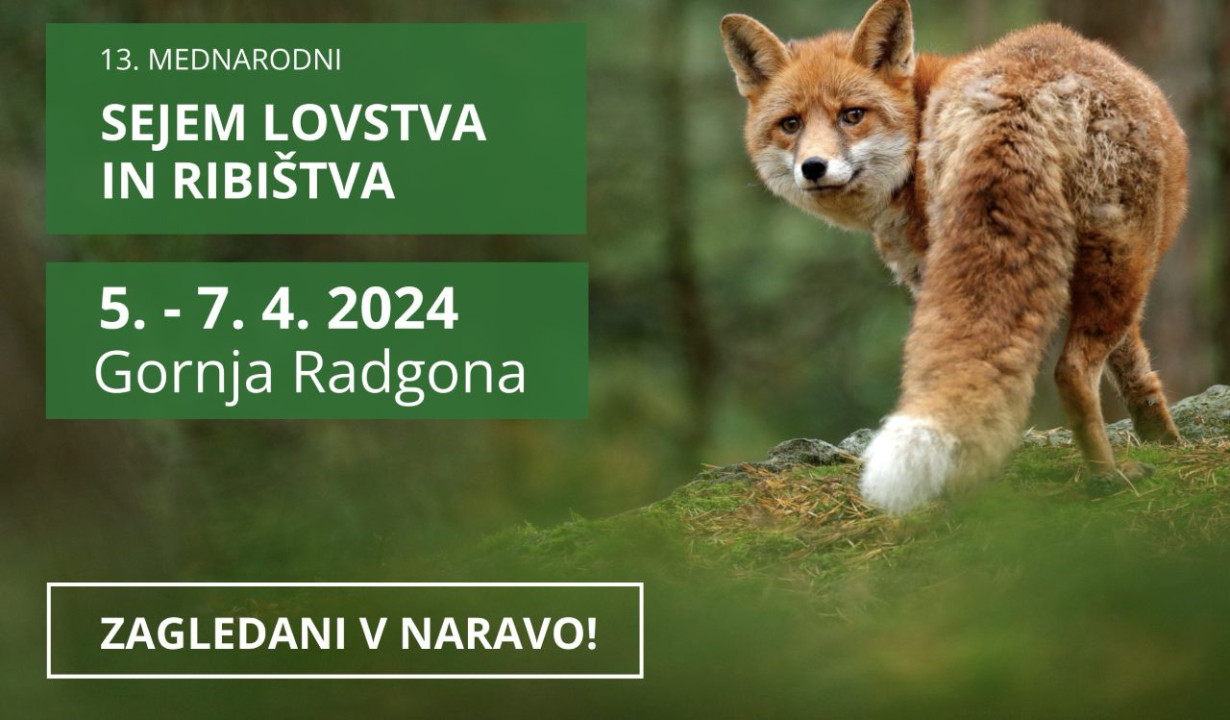 13. MEDNARODNI

SEJEM LOVSTVA IN RIBIŠTVA

5. - 7. 4. 2024
Gornja Radgona

ZAGLEDANI V NARAVO!